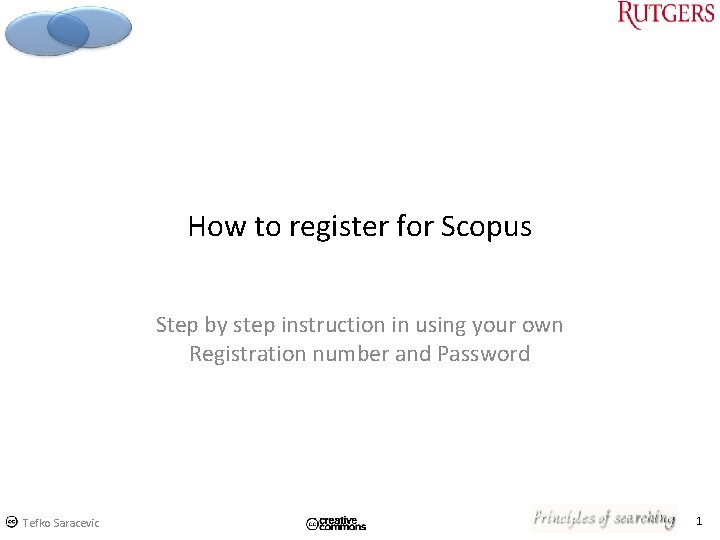 RUTGERS

How to register for Scopus

Step by step instruction in using your own Registration number and Password

Tefko Saracevic

creative commons

Principles of searching

1